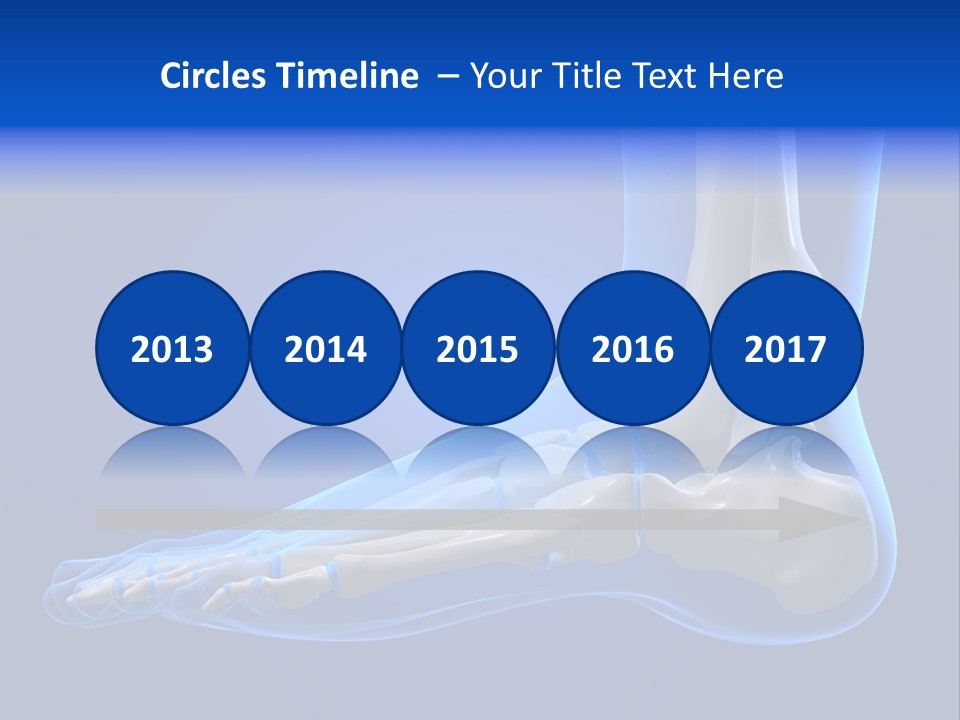 Circles Timeline – Your Title Text Here

2013

2014

2015

2016

2017